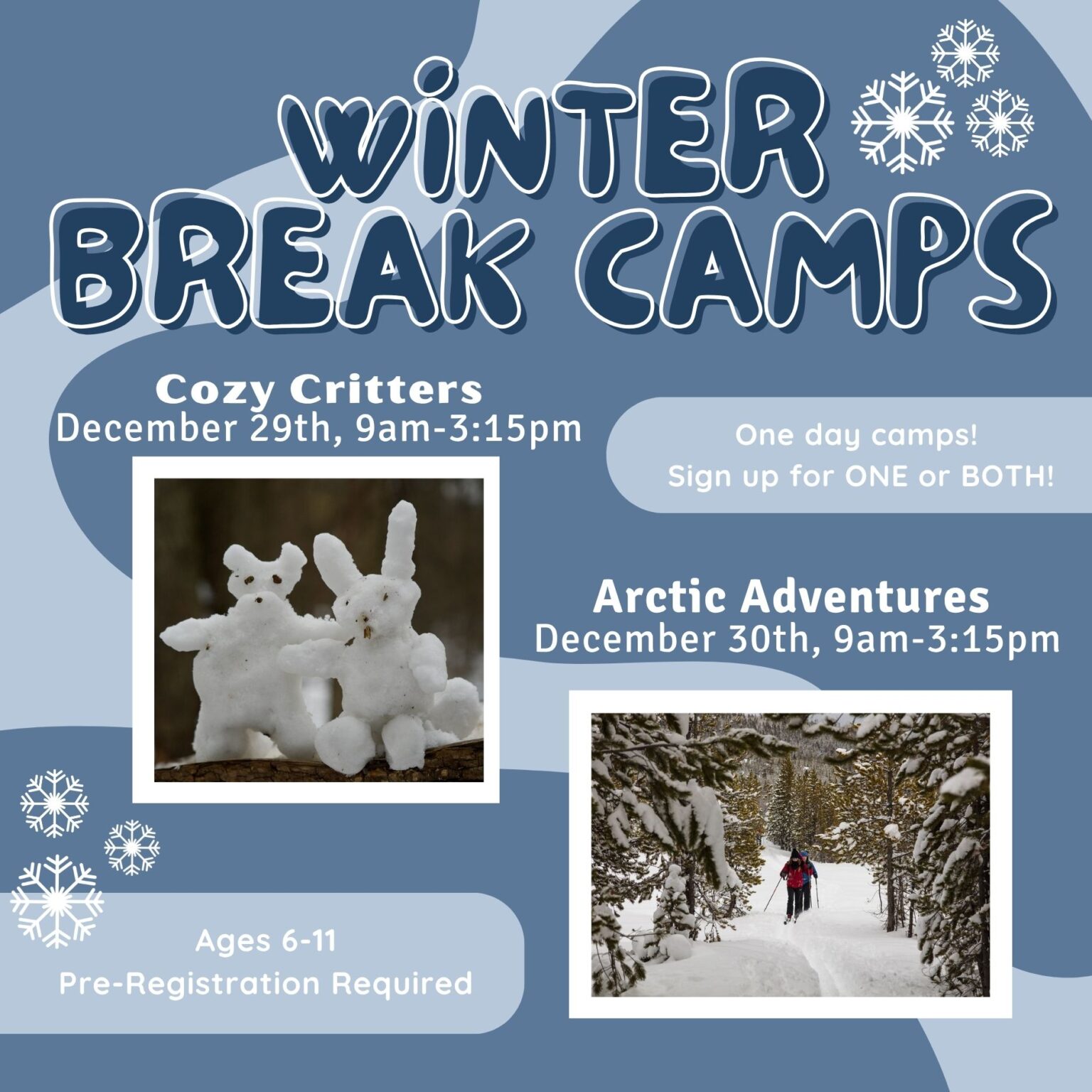 WINTER BREAK CAMPS

Cozy Critters
December 29th, 9am-3:15pm

One day camps!
Sign up for ONE or BOTH!

Arctic Adventures
December 30th, 9am-3:15pm

Ages 6-11
Pre-Registration Required